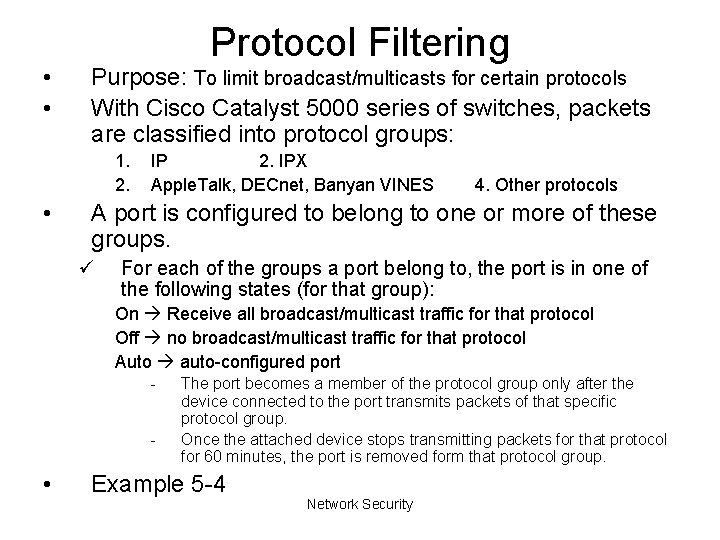 Protocol Filtering

• Purpose: To limit broadcast/multicasts for certain protocols

• With Cisco Catalyst 5000 series of switches, packets are classified into protocol groups:

1. IP 2. IPX

2. AppleTalk, DECnet, Banyan VINES 4. Other protocols

• A port is configured to belong to one or more of these groups.

✓ For each of the groups a port belong to, the port is in one of the following states (for that group):

On → Receive all broadcast/multicast traffic for that protocol

Off → no broadcast/multicast traffic for that protocol

Auto → auto-configured port

- The port becomes a member of the protocol group only after the device connected to the port transmits packets of that specific protocol group.

- Once the attached device stops transmitting packets for that protocol for 60 minutes, the port is removed form that protocol group.

• Example 5-4

Network Security